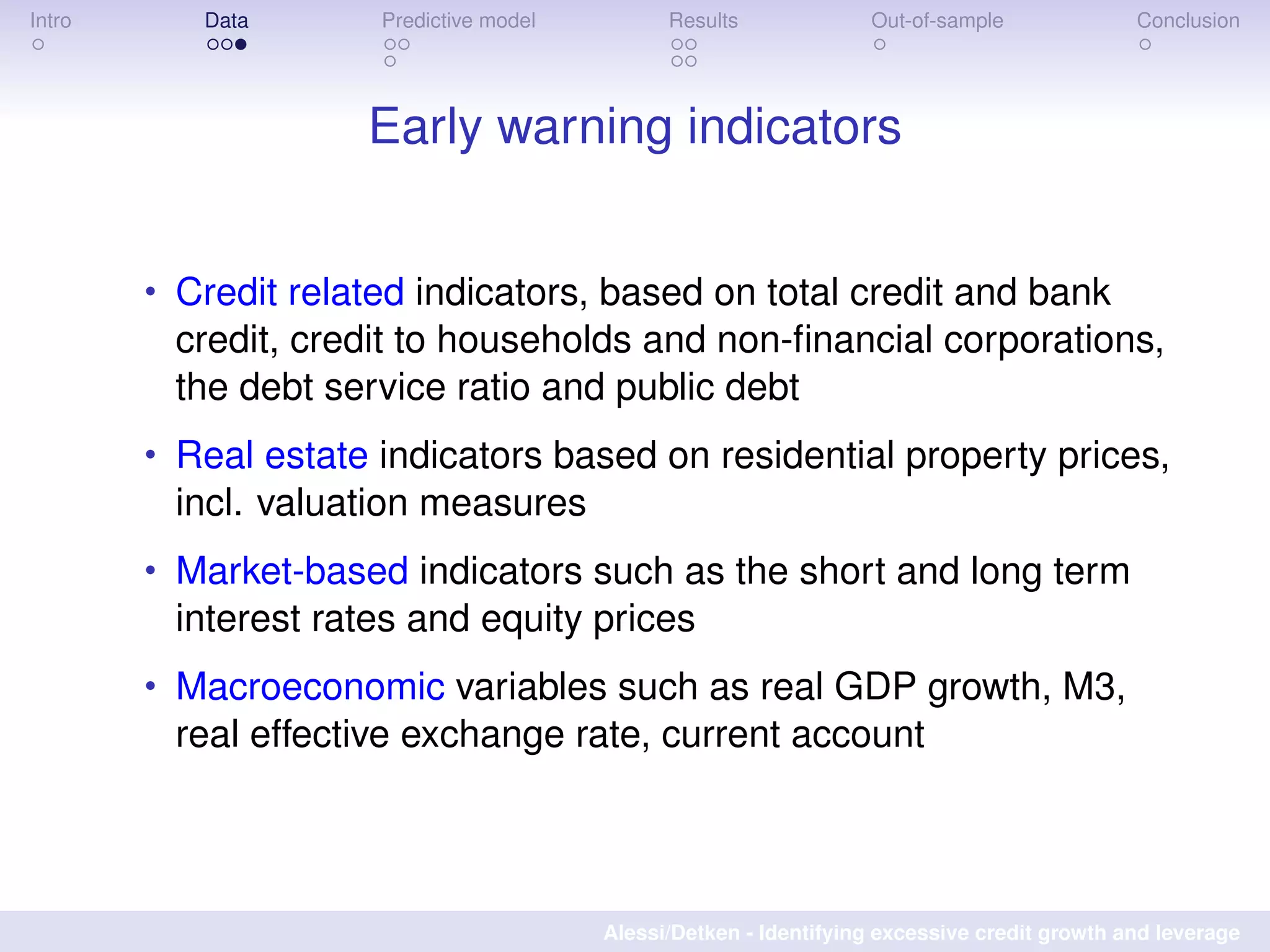 Intro Data Predictive model Results Out-of-sample Conclusion

Early warning indicators

• Credit related indicators, based on total credit and bank credit, credit to households and non-financial corporations, the debt service ratio and public debt

• Real estate indicators based on residential property prices, incl. valuation measures

• Market-based indicators such as the short and long term interest rates and equity prices

• Macroeconomic variables such as real GDP growth, M3, real effective exchange rate, current account

Alessi/Detken - Identifying excessive credit growth and leverage